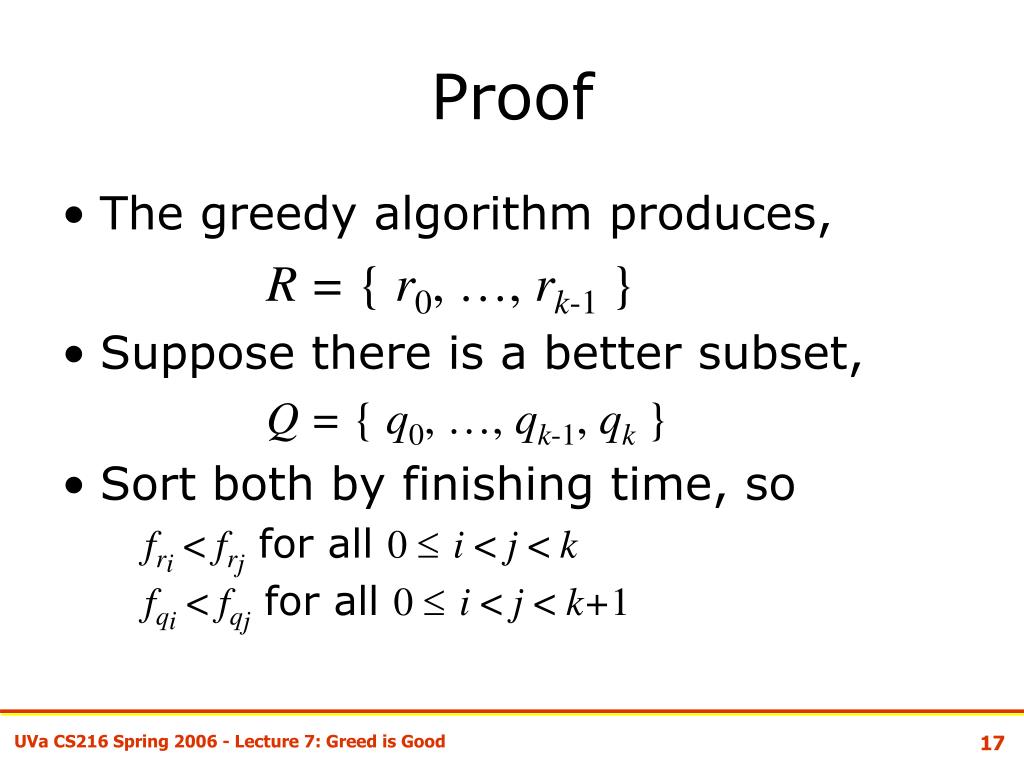 Proof

• The greedy algorithm produces,

$R = \{ r_0, \ldots, r_{k-1} \}$

• Suppose there is a better subset,

$Q = \{ q_0, \ldots, q_{k-1}, q_k \}$

• Sort both by finishing time, so

$f_{ri} < f_{rj}$ for all $0 \leq i < j < k$

$f_{qi} < f_{qj}$ for all $0 \leq i < j < k+1$

UVa CS216 Spring 2006 - Lecture 7: Greed is Good

17